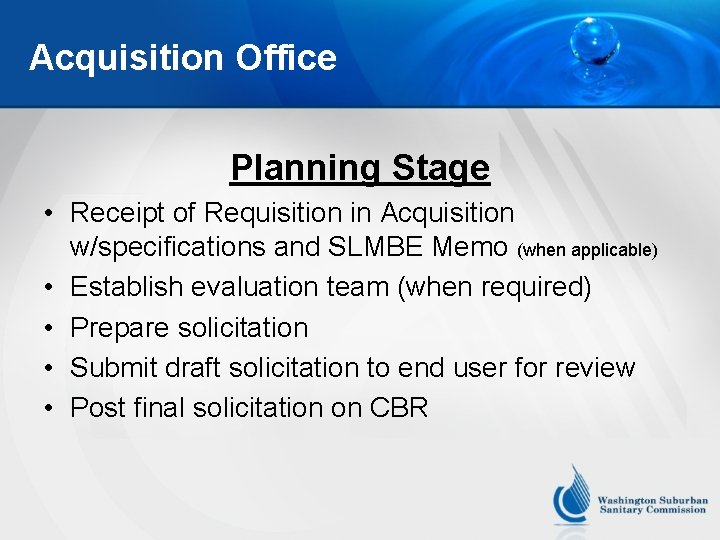 Acquisition Office

Planning Stage

• Receipt of Requisition in Acquisition w/specifications and SLMBE Memo (when applicable)
• Establish evaluation team (when required)
• Prepare solicitation
• Submit draft solicitation to end user for review
• Post final solicitation on CBR

Washington Suburban Sanitary Commission